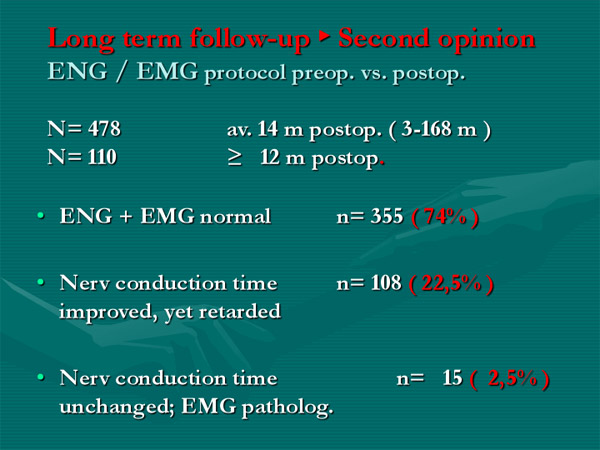 Long term follow-up ▸ Second opinion
ENG / EMG protocol preop. vs. postop.

N= 478 av. 14 m postop. ( 3-168 m )
N= 110 $\geq$ 12 m postop.

• ENG + EMG normal n= 355 ( 74% )

• Nerv conduction time improved, yet retarded n= 108 ( 22,5% )

• Nerv conduction time unchanged; EMG patholog. n= 15 ( 2,5% )